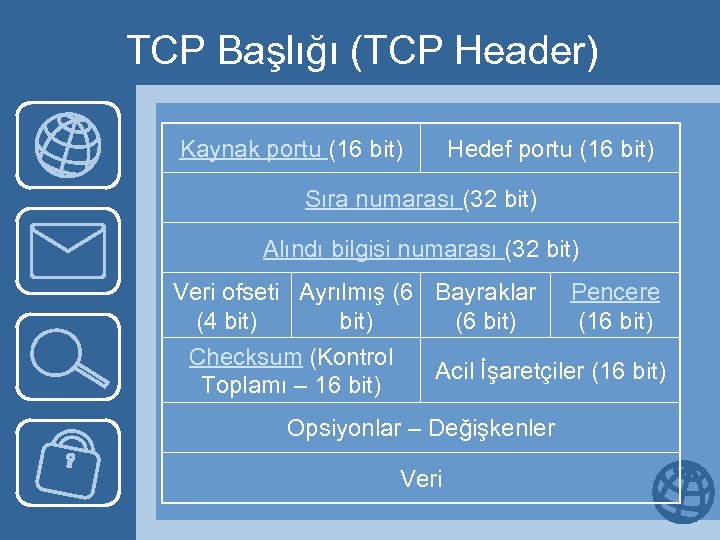 TCP Başlığı (TCP Header)

| Kaynak portu (16 bit) | | Hedef portu (16 bit) | |
|---|---|---|---|
| Sıra numarası (32 bit) | | | |
| Alındı bilgisi numarası (32 bit) | | | |
| Veri ofseti (4 bit) | Ayrılmış (6 bit) | Bayraklar (6 bit) | Pencere (16 bit) |
| Checksum (Kontrol Toplamı – 16 bit) | | Acil İşaretçiler (16 bit) | |
| Opsiyonlar – Değişkenler | | | |
| Veri | | | |